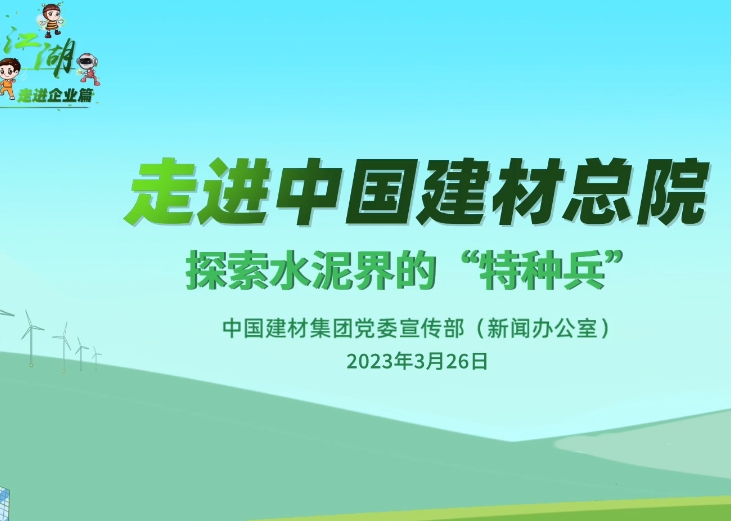 江湖
走进企业篇

走进中国建材总院

探索水泥界的“特种兵”

中国建材集团党委宣传部（新闻办公室）

2023年3月26日